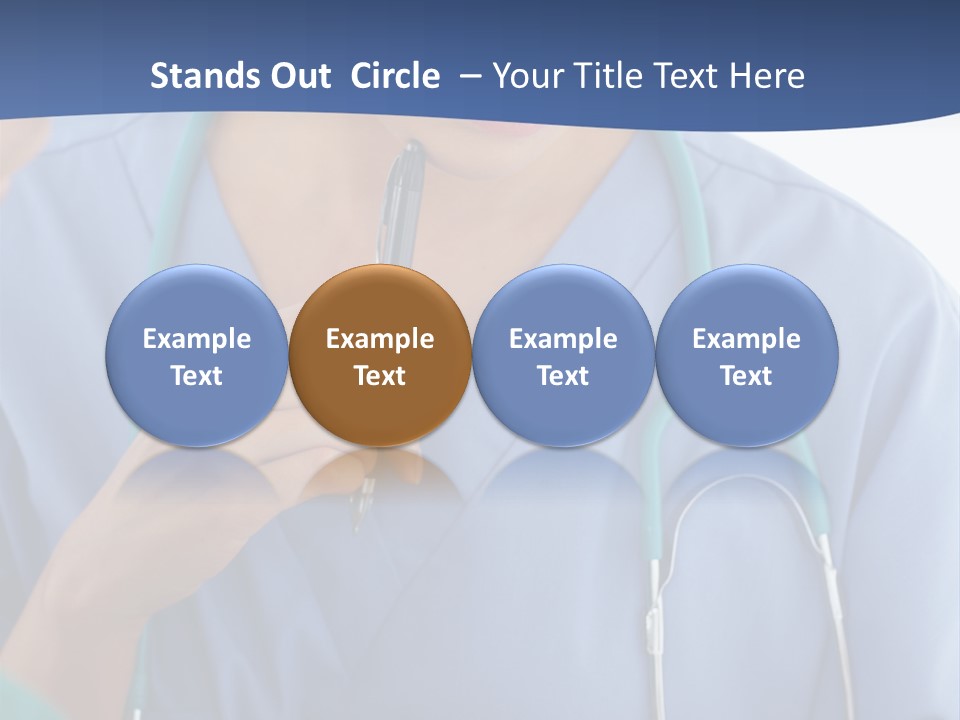 Stands Out Circle – Your Title Text Here

Example Text

Example Text

Example Text

Example Text